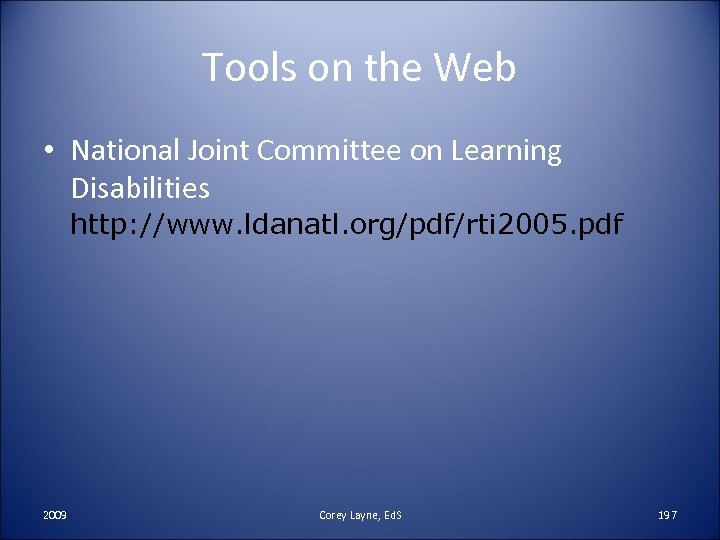 Tools on the Web

• National Joint Committee on Learning Disabilities http://www.ldanatl.org/pdf/rti2005.pdf

2009

Corey Layne, EdS

197